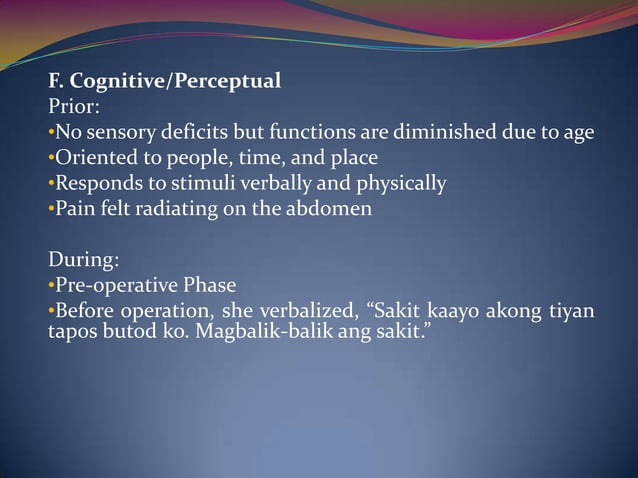 F. Cognitive/Perceptual
Prior:
•No sensory deficits but functions are diminished due to age
•Oriented to people, time, and place
•Responds to stimuli verbally and physically
•Pain felt radiating on the abdomen

During:
•Pre-operative Phase
•Before operation, she verbalized, “Sakit kaayo akong tiyan tapos butod ko. Magbalik-balik ang sakit.”